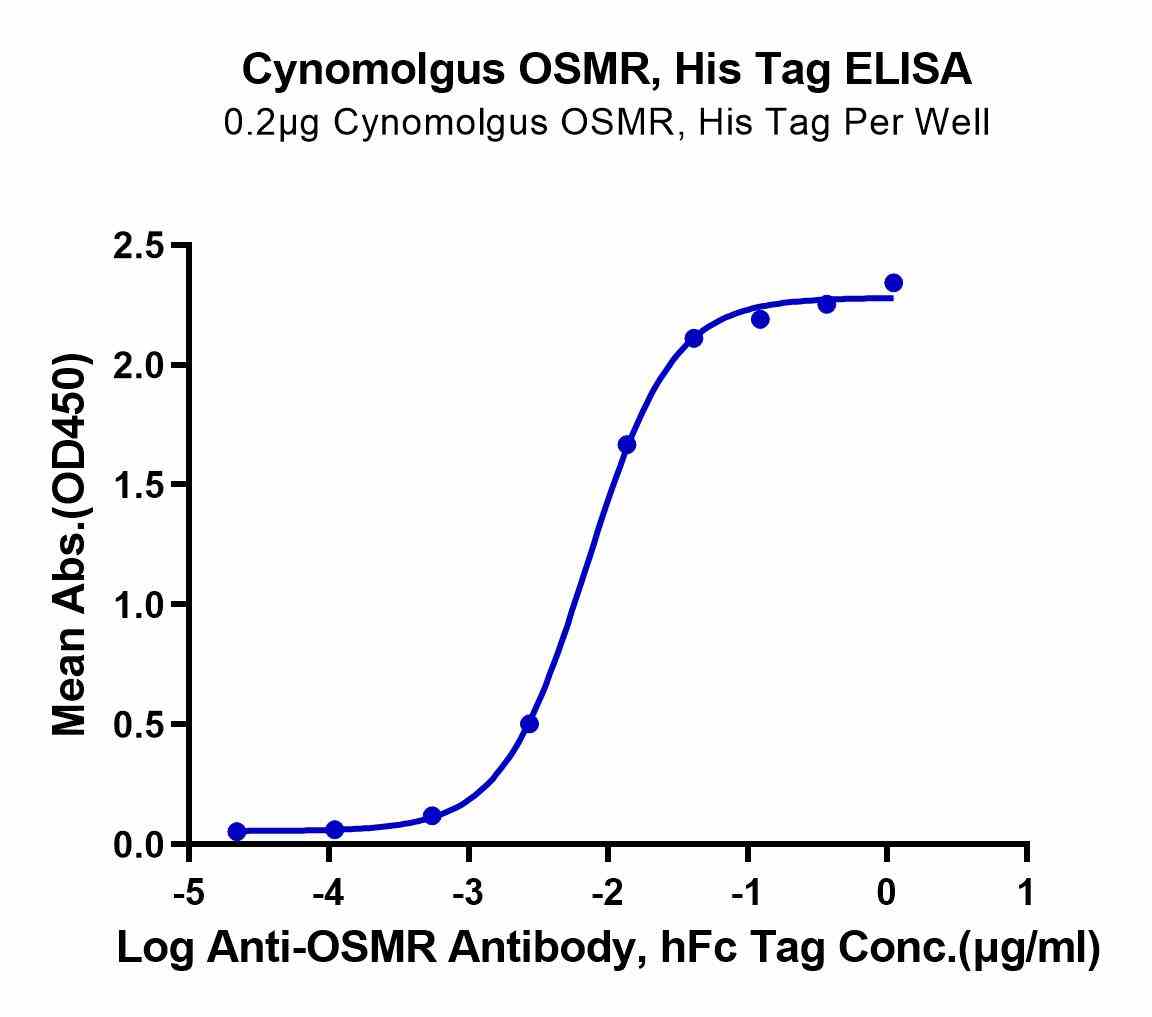 Cynomolgus OSMR, His Tag ELISA
0.2μg Cynomolgus OSMR, His Tag Per Well

Mean Abs.(OD450)

2.5
2.0
1.5
1.0
0.5
0.0

-5
-4
-3
-2
-1
0
1

Log Anti-OSMR Antibody, hFc Tag Conc.(μg/ml)